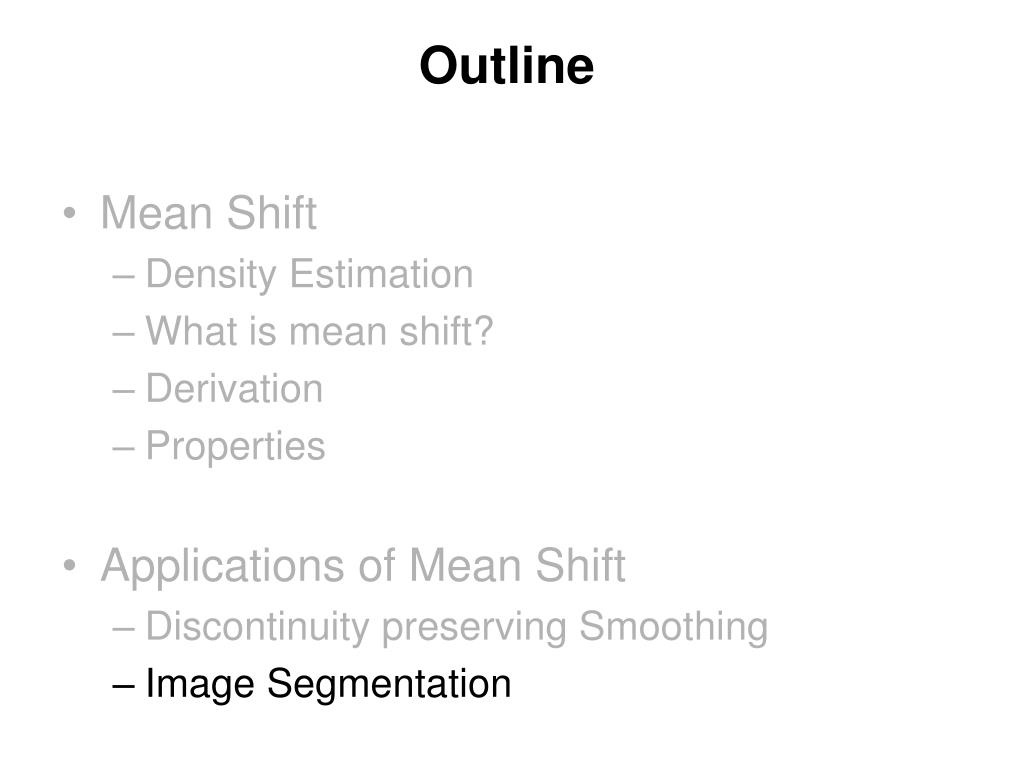 Outline

• Mean Shift
– Density Estimation
– What is mean shift?
– Derivation
– Properties

• Applications of Mean Shift
– Discontinuity preserving Smoothing
– Image Segmentation